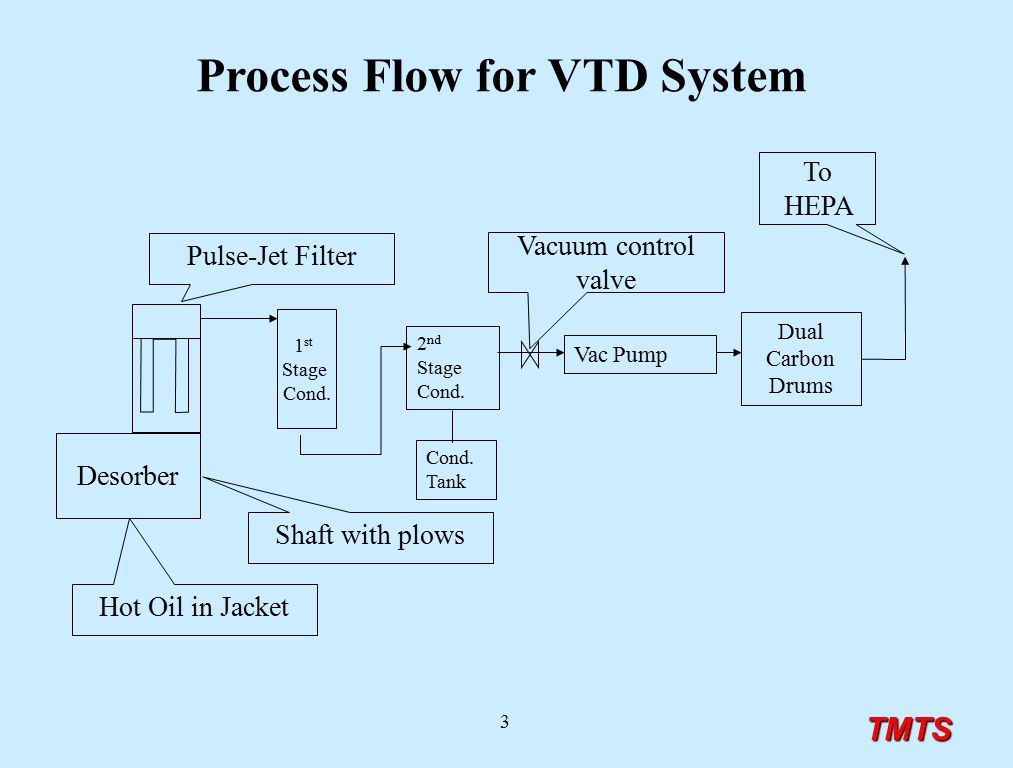 Process Flow for VTD System

To HEPA

Pulse-Jet Filter

Vacuum control valve

$1^{st}$ Stage Cond.

$2^{nd}$ Stage Cond.

Vac Pump

Dual Carbon Drums

Cond. Tank

Desorber

Shaft with plows

Hot Oil in Jacket

3

TMTS